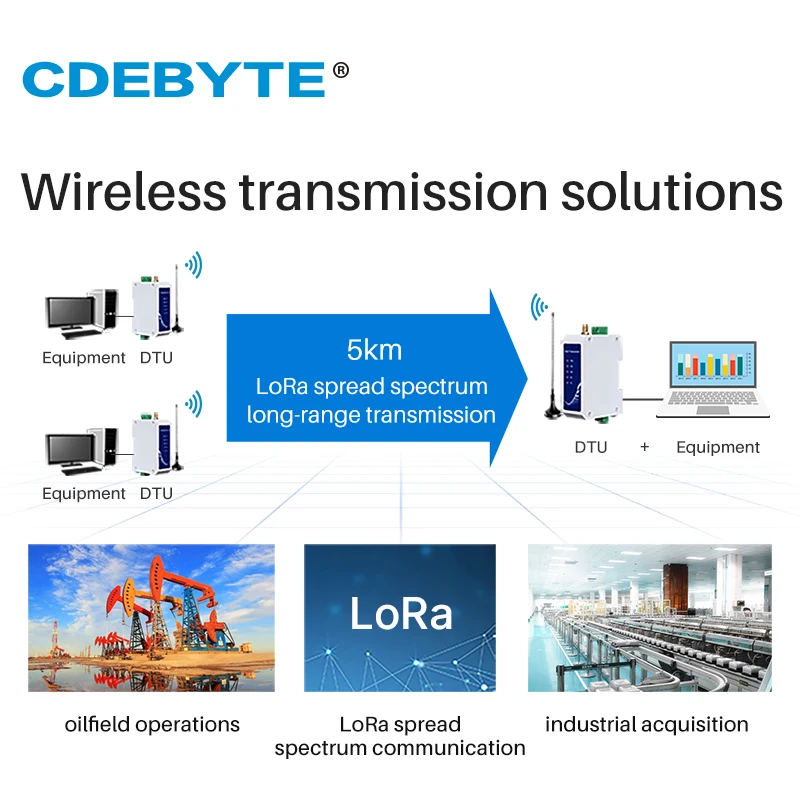 CDEBYTE®

Wireless transmission solutions

Equipment DTU

Equipment DTU

5km
LoRa spread spectrum
long-range transmission

DTU + Equipment

LoRa

oilfield operations

LoRa spread spectrum communication

industrial acquisition